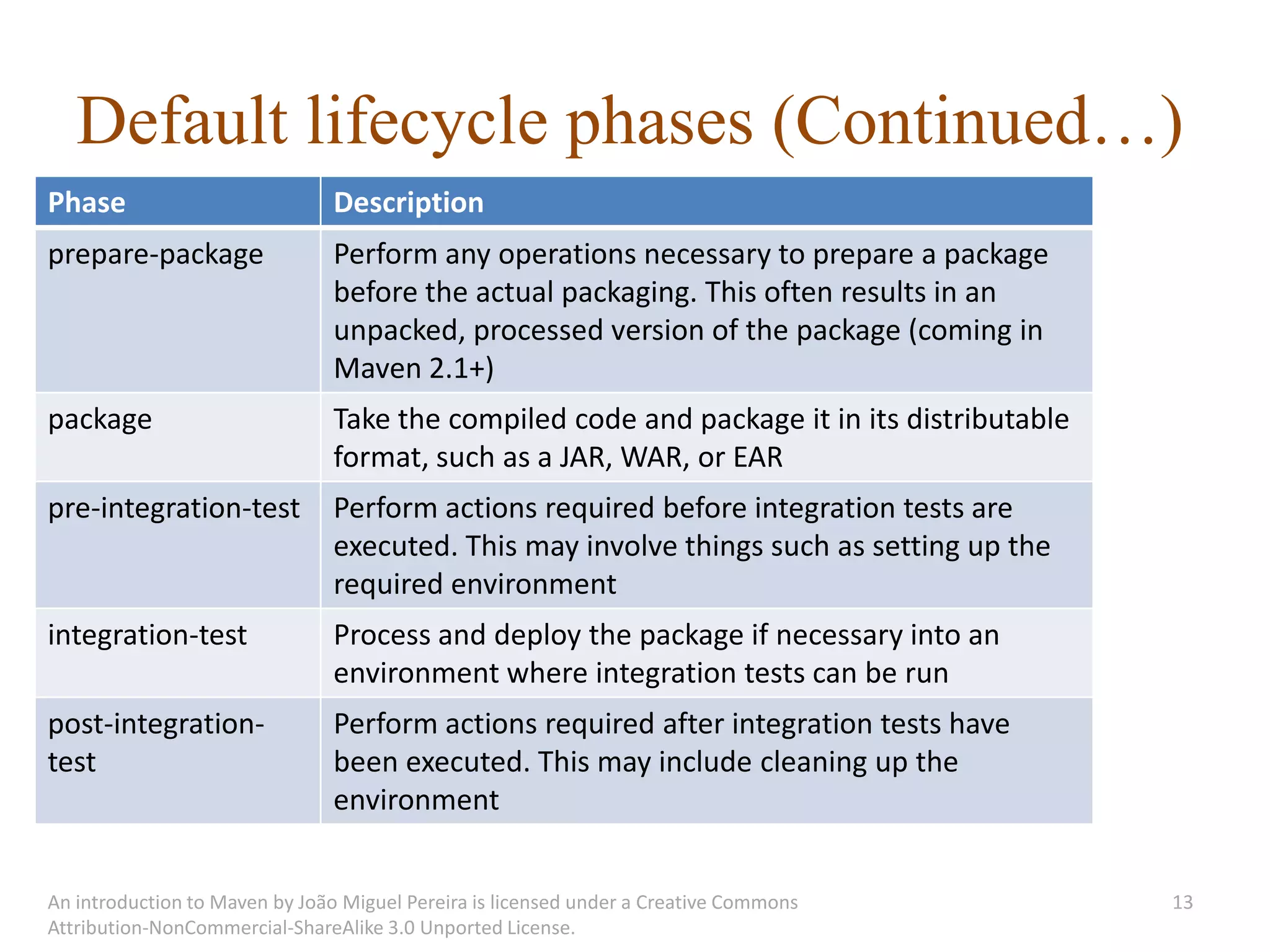 Default lifecycle phases (Continued…)

| Phase | Description |
|---|---|
| prepare-package | Perform any operations necessary to prepare a package before the actual packaging. This often results in an unpacked, processed version of the package (coming in Maven 2.1+) |
| package | Take the compiled code and package it in its distributable format, such as a JAR, WAR, or EAR |
| pre-integration-test | Perform actions required before integration tests are executed. This may involve things such as setting up the required environment |
| integration-test | Process and deploy the package if necessary into an environment where integration tests can be run |
| post-integration-test | Perform actions required after integration tests have been executed. This may include cleaning up the environment |

An introduction to Maven by João Miguel Pereira is licensed under a Creative Commons Attribution-NonCommercial-ShareAlike 3.0 Unported License.

13